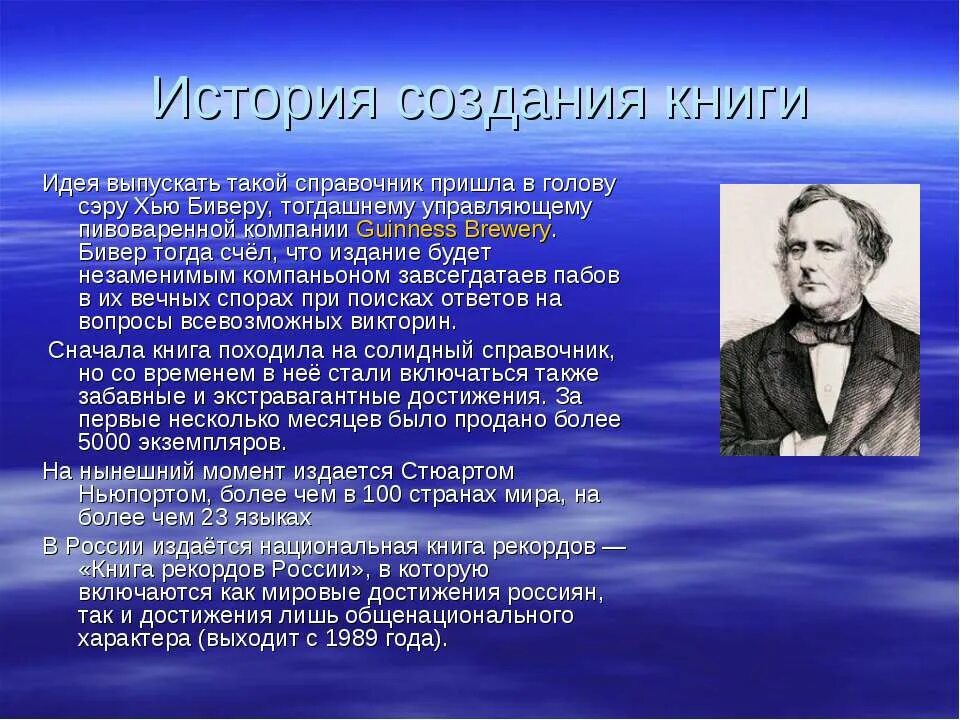 История создания книги

Идея выпускать такой справочник пришла в голову сэру Хью Биверу, тогдашнему управляющему пивоваренной компании Guinness Brewery. Бивер тогда счёл, что издание будет незаменимым компаньоном завсегдатаев пабов в их вечных спорах при поисках ответов на вопросы всевозможных викторин.

Сначала книга походила на солидный справочник, но со временем в неё стали включаться также забавные и экстравагантные достижения. За первые несколько месяцев было продано более 5000 экземпляров.

На нынешний момент издается Стюартом Ньюпортом, более чем в 100 странах мира, на более чем 23 языках

В России издаётся национальная книга рекордов — «Книга рекордов России», в которую включаются как мировые достижения россиян, так и достижения лишь общенационального характера (выходит с 1989 года).